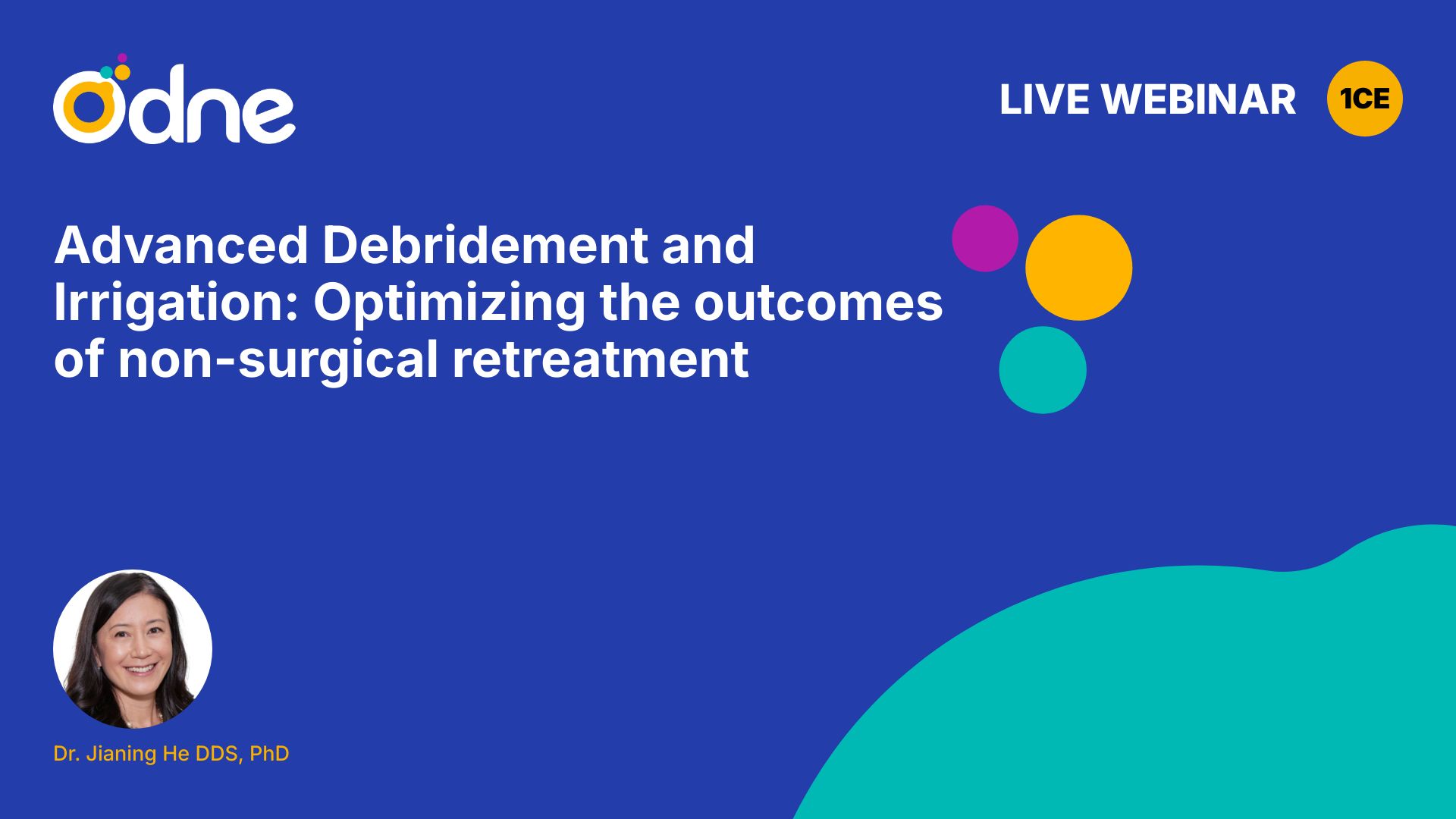 odne

LIVE WEBINAR

1CE

Advanced Debridement and Irrigation: Optimizing the outcomes of non-surgical retreatment

Dr. Jianing He DDS, PhD